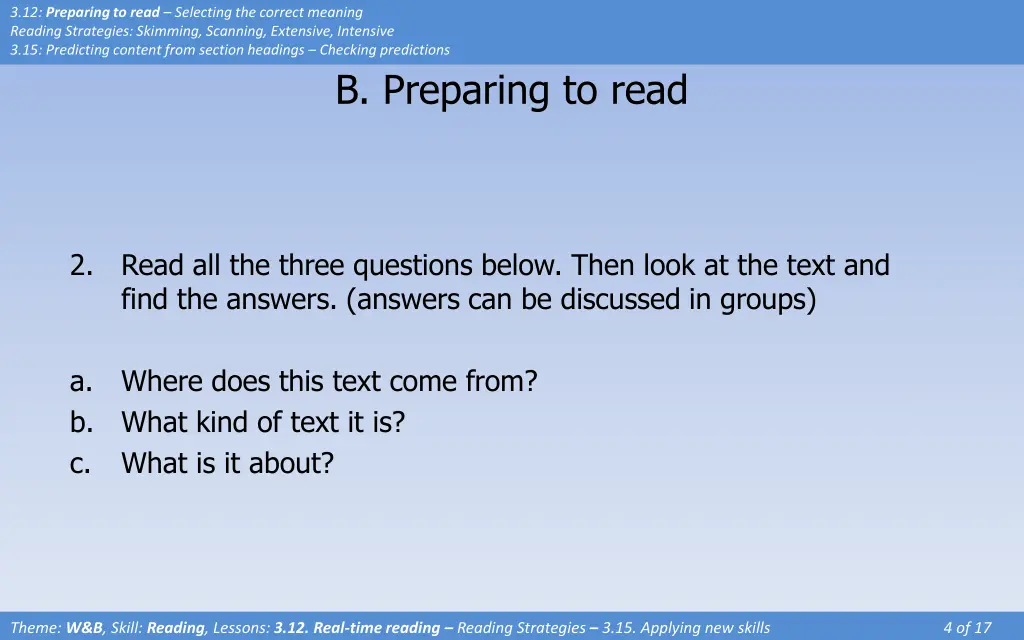 3.12: Preparing to read – Selecting the correct meaning
Reading Strategies: Skimming, Scanning, Extensive, Intensive
3.15: Predicting content from section headings – Checking predictions

B. Preparing to read

2. Read all the three questions below. Then look at the text and find the answers. (answers can be discussed in groups)

a. Where does this text come from?
b. What kind of text it is?
c. What is it about?

Theme: W&B, Skill: Reading, Lessons: 3.12. Real-time reading – Reading Strategies – 3.15. Applying new skills

4 of 17